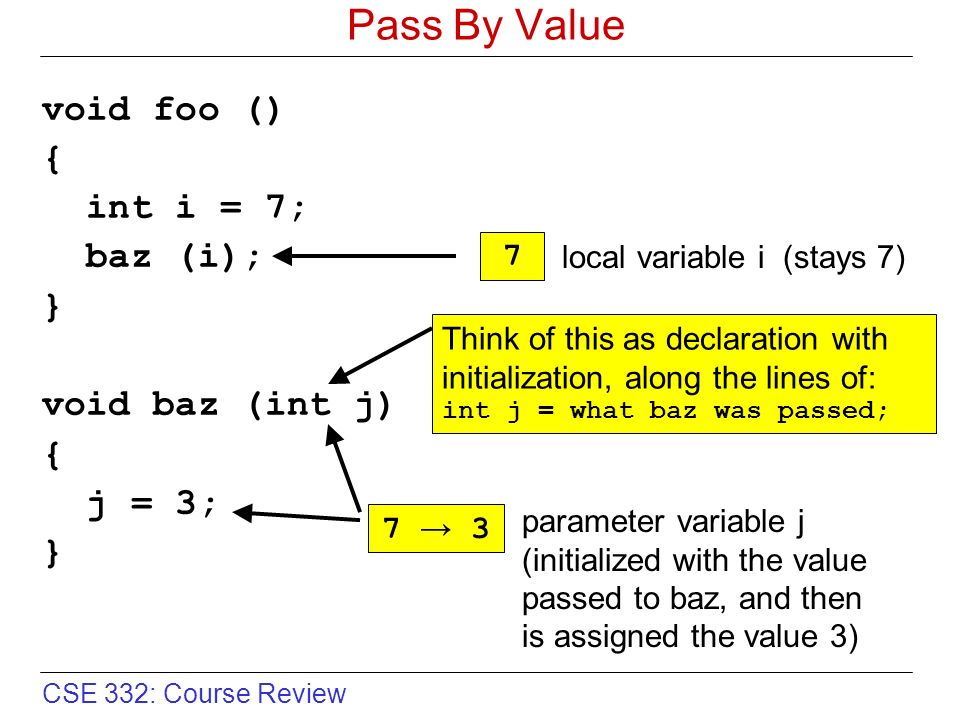 Pass By Value

void foo ()
{
int i = 7;
baz (i);
}

7

local variable i (stays 7)

Think of this as declaration with initialization, along the lines of:
int j = what baz was passed;

void baz (int j)
{
j = 3;
}

7 → 3

parameter variable j (initialized with the value passed to baz, and then is assigned the value 3)

CSE 332: Course Review